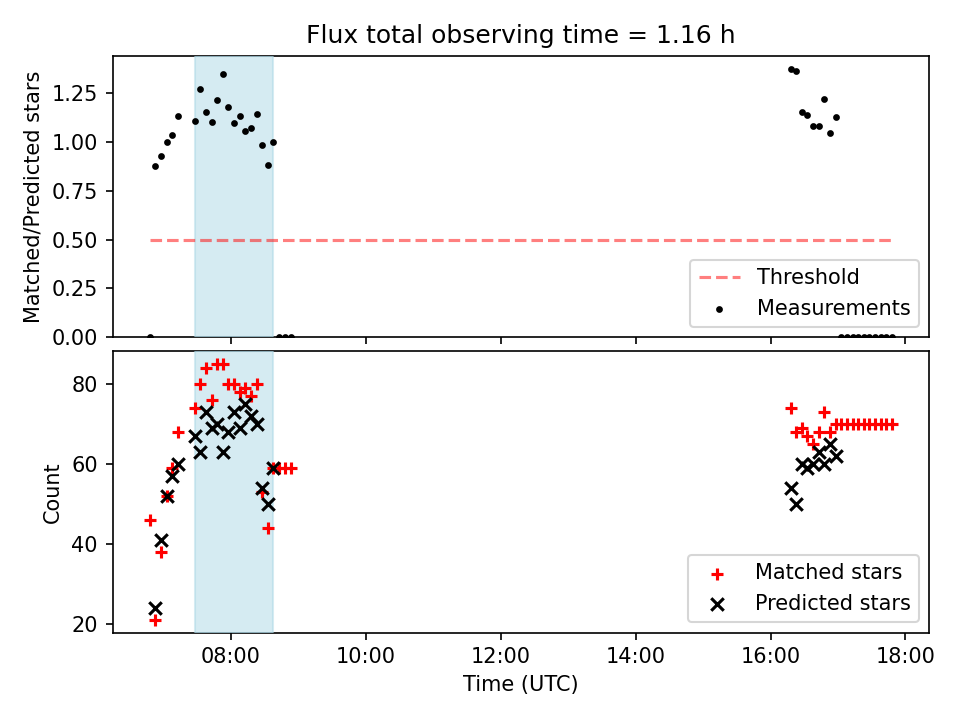 Flux total observing time = 1.16 h

Matched/Predicted stars

1.25
1.00
0.75
0.50
0.25
0.00

Threshold
Measurements

Count

80
60
40
20

Matched stars
Predicted stars

08:00
10:00
12:00
14:00
16:00
18:00

Time (UTC)